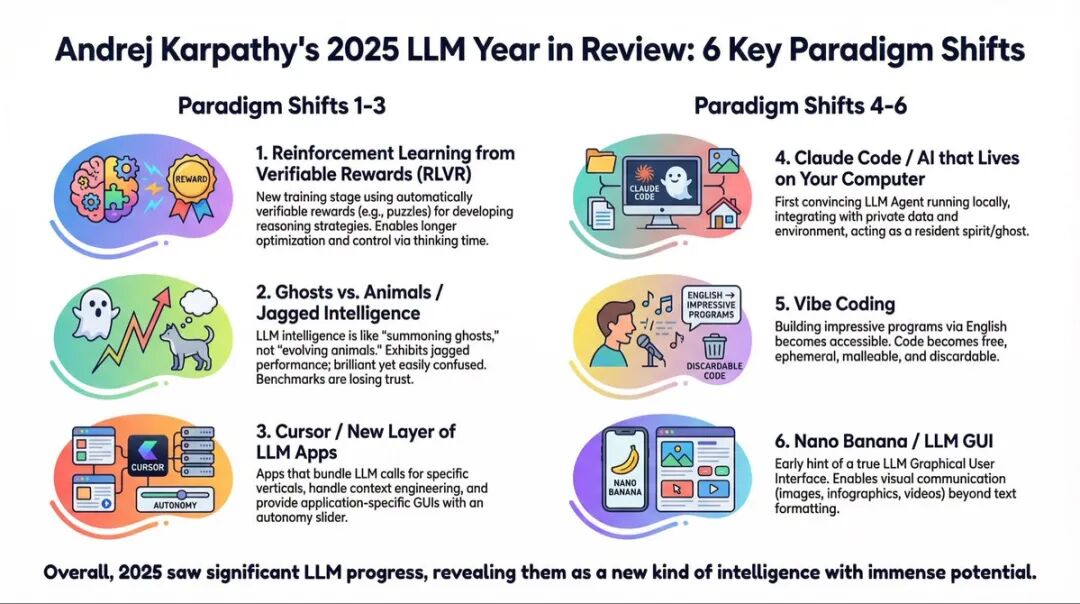 Andrej Karpathy's 2025 LLM Year in Review: 6 Key Paradigm Shifts

Paradigm Shifts 1-3

REWARD

1. Reinforcement Learning from Verifiable Rewards (RLVR)

New training stage using automatically verifiable rewards (e.g., puzzles) for developing reasoning strategies. Enables longer optimization and control via thinking time.

2. Ghosts vs. Animals / Jagged Intelligence

LLM intelligence is like "summoning ghosts," not "evolving animals." Exhibits jagged performance; brilliant yet easily confused. Benchmarks are losing trust.

CURSOR

AUTONOMY

3. Cursor / New Layer of LLM Apps

Apps that bundle LLM calls for specific verticals, handle context engineering, and provide application-specific GUIs with an autonomy slider.

Paradigm Shifts 4-6

CLAUDE CODE

4. Claude Code / AI that Lives on Your Computer

First convincing LLM Agent running locally, integrating with private data and environment, acting as a resident spirit/ghost.

ENGLISH → IMPRESSIVE PROGRAMS

DISCARDABLE CODE

5. Vibe Coding

Building impressive programs via English becomes accessible. Code becomes free, ephemeral, malleable, and discardable.

NANO BANANA

6. Nano Banana / LLM GUI

Early hint of a true LLM Graphical User Interface. Enables visual communication (images, infographics, videos) beyond text formatting.

Overall, 2025 saw significant LLM progress, revealing them as a new kind of intelligence with immense potential.